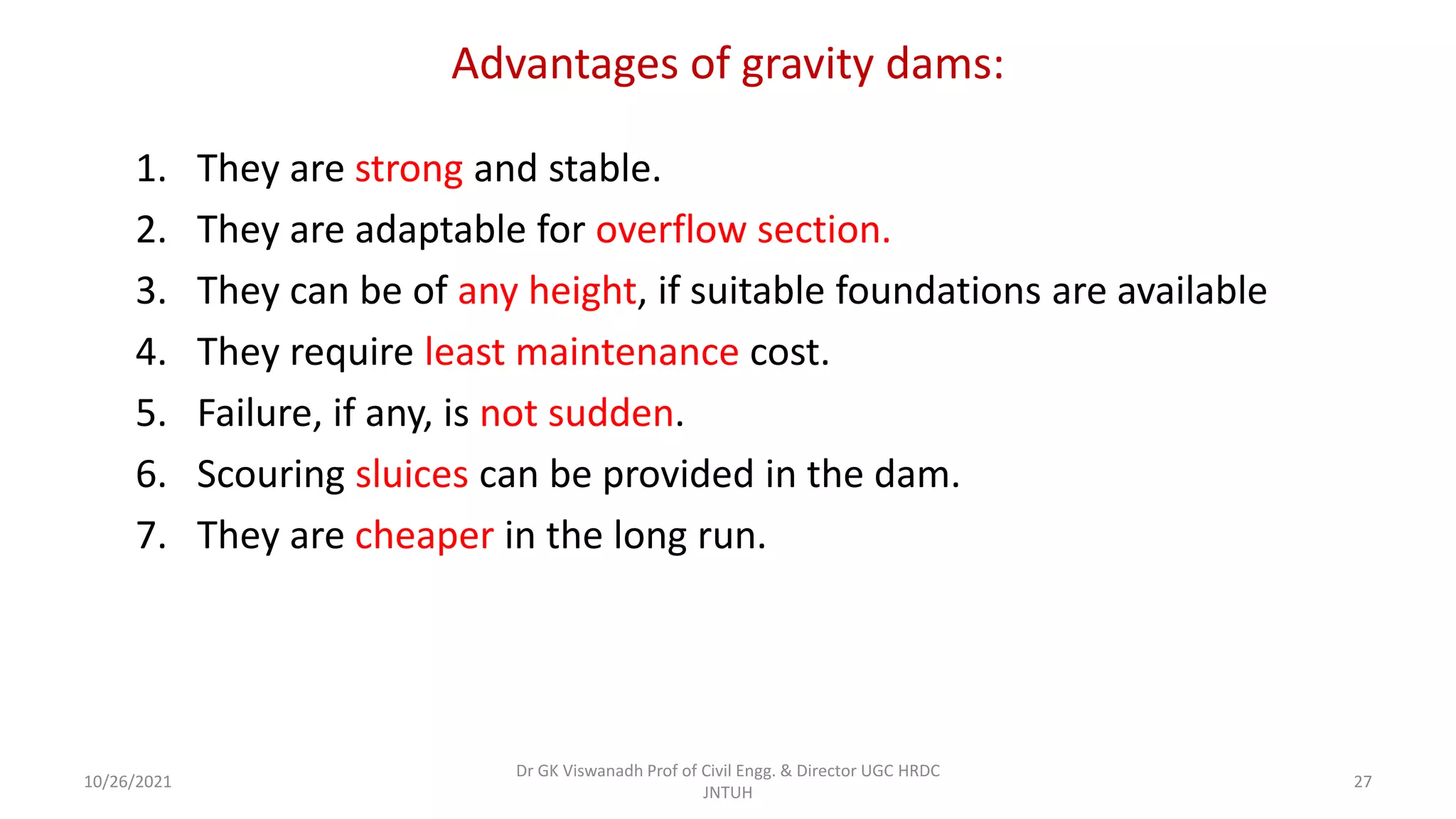 Advantages of gravity dams:

1. They are strong and stable.
2. They are adaptable for overflow section.
3. They can be of any height, if suitable foundations are available
4. They require least maintenance cost.
5. Failure, if any, is not sudden.
6. Scouring sluices can be provided in the dam.
7. They are cheaper in the long run.

10/26/2021

Dr GK Viswanadh Prof of Civil Engg. & Director UGC HRDC JNTUH

27